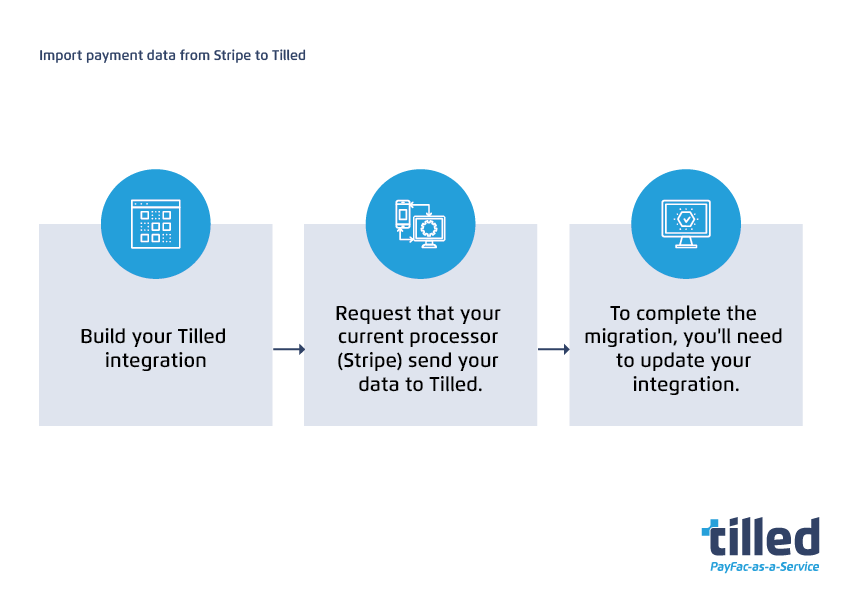 Import payment data from Stripe to Tilled

Build your Tilled integration

Request that your current processor (Stripe) send your data to Tilled.

To complete the migration, you'll need to update your integration.

tilled
PayFac-as-a-Service